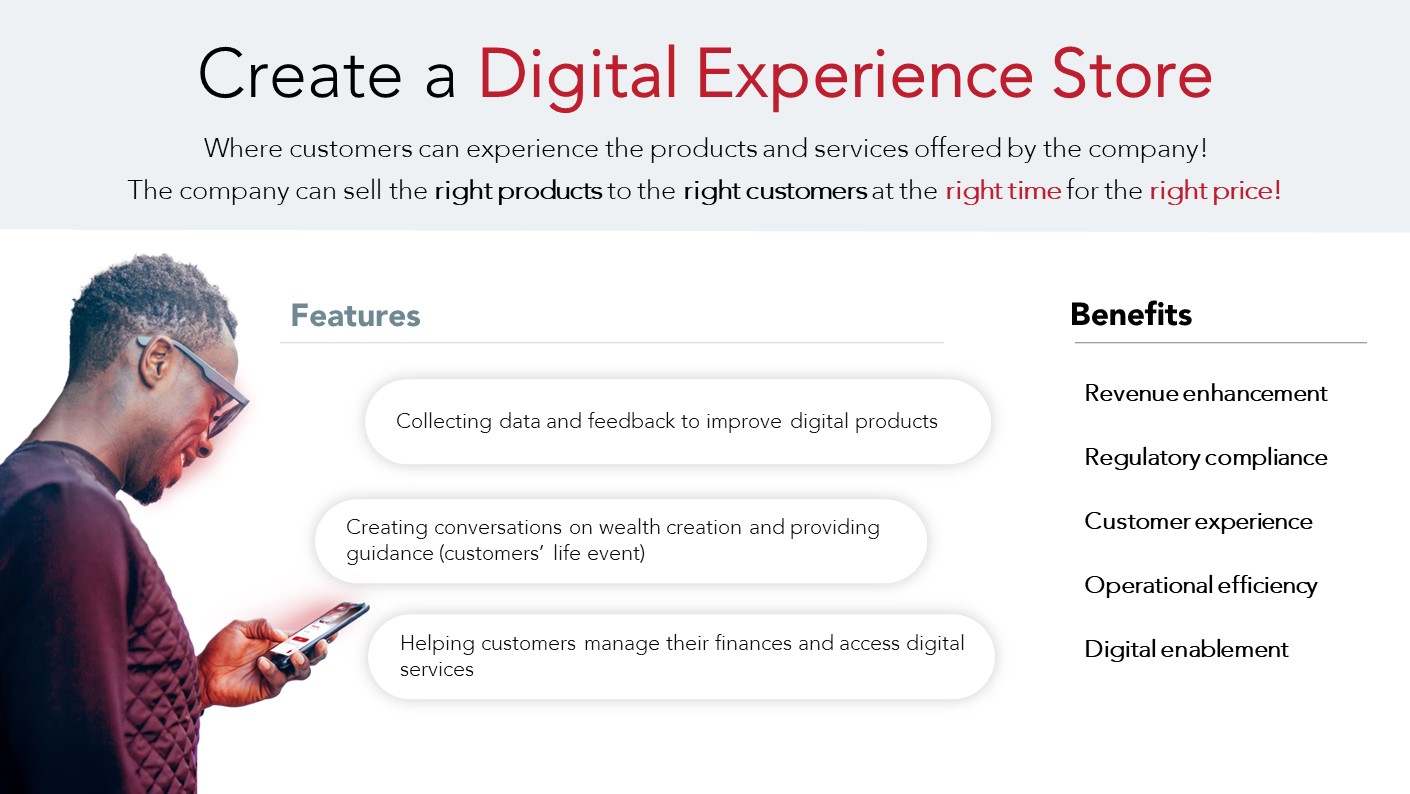 Create a Digital Experience Store

Where customers can experience the products and services offered by the company!

The company can sell the right products to the right customers at the right time for the right price!

Features

Collecting data and feedback to improve digital products

Creating conversations on wealth creation and providing guidance (customers' life event)

Helping customers manage their finances and access digital services

Benefits

Revenue enhancement

Regulatory compliance

Customer experience

Operational efficiency

Digital enablement